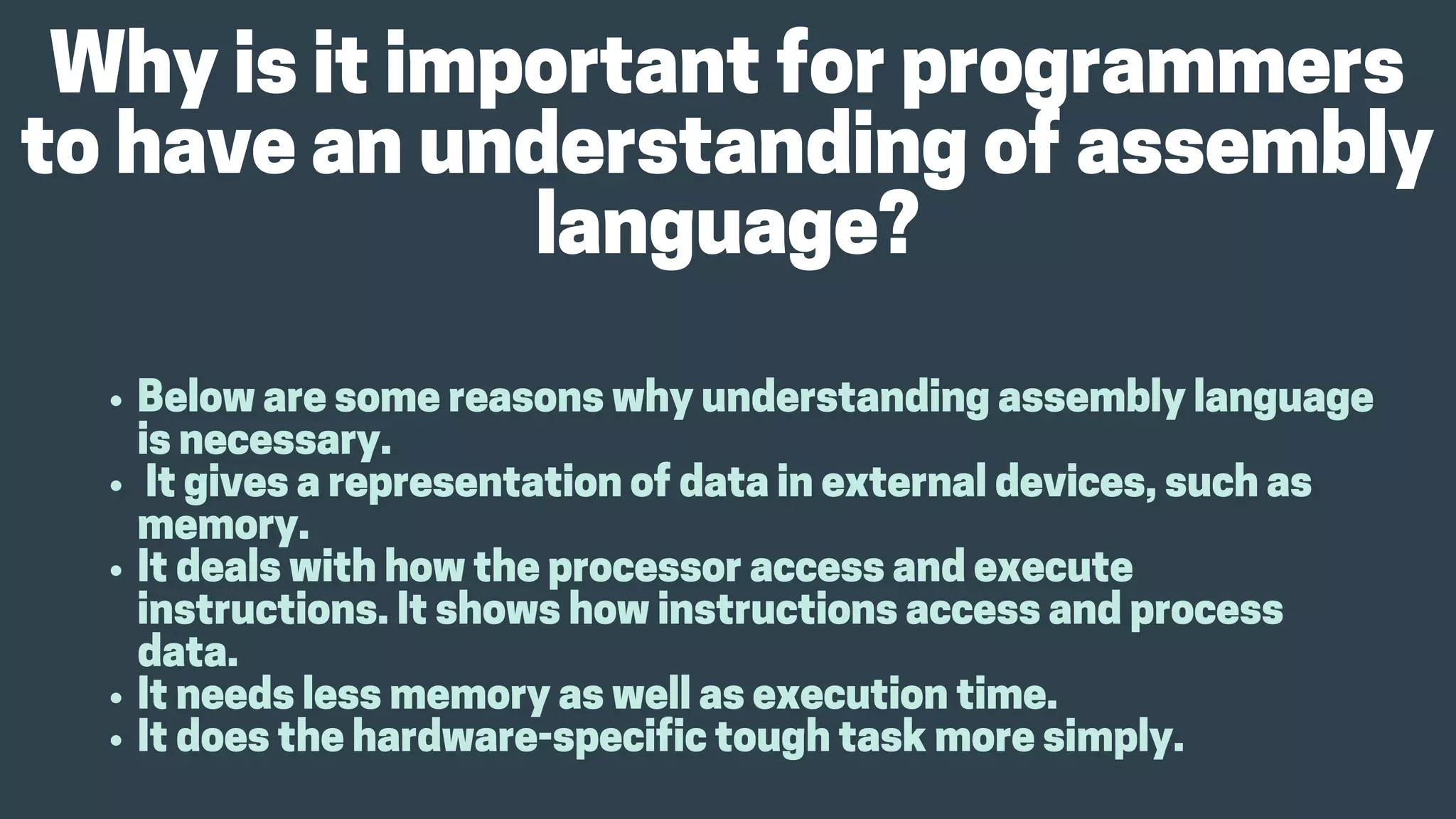 Why is it important for programmers to have an understanding of assembly language?

• Below are some reasons why understanding assembly language is necessary.
• It gives a representation of data in external devices, such as memory.
• It deals with how the processor access and execute instructions. It shows how instructions access and process data.
• It needs less memory as well as execution time.
• It does the hardware-specific tough task more simply.